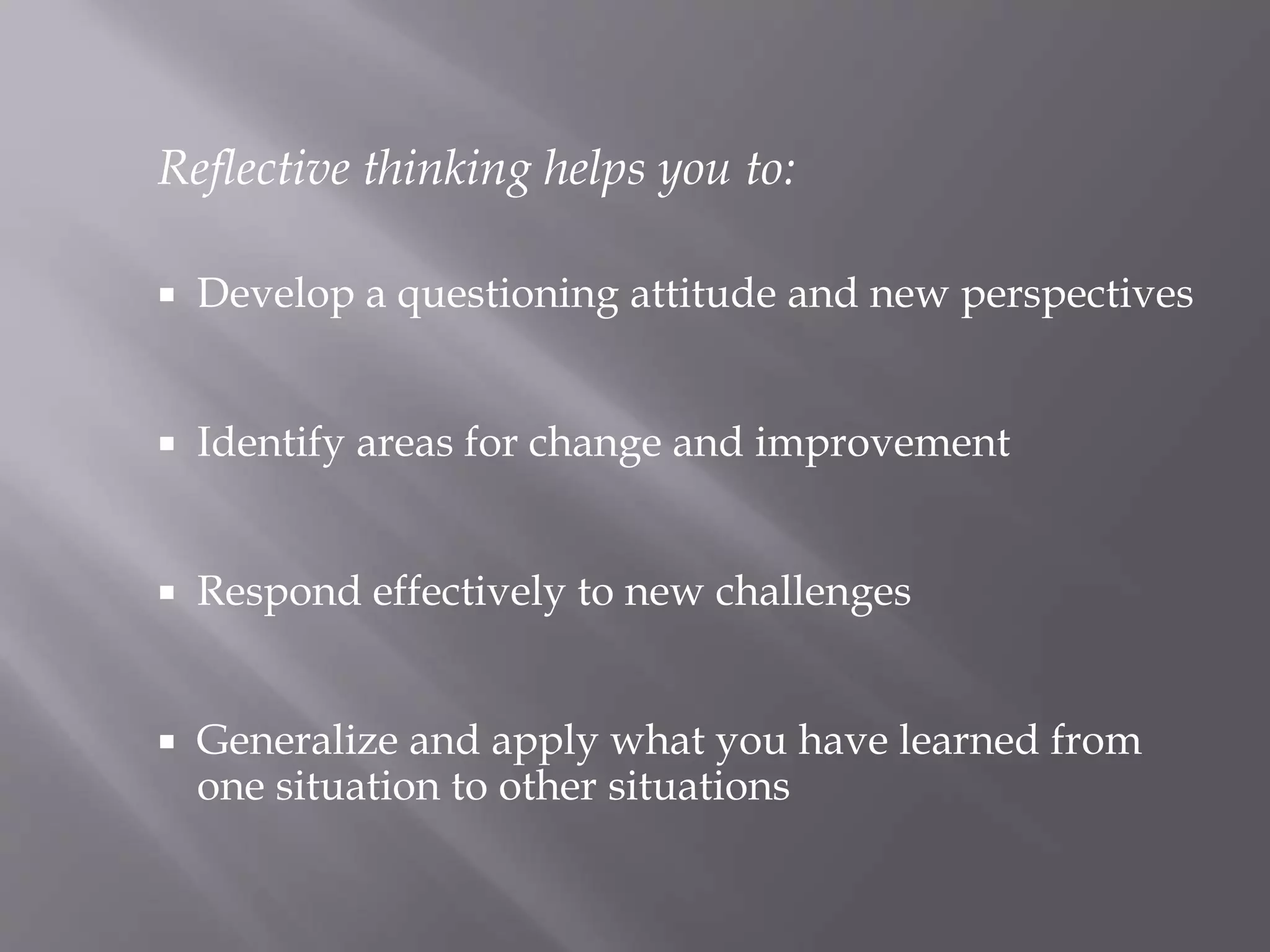 Reflective thinking helps you to:

▪ Develop a questioning attitude and new perspectives

▪ Identify areas for change and improvement

▪ Respond effectively to new challenges

▪ Generalize and apply what you have learned from one situation to other situations